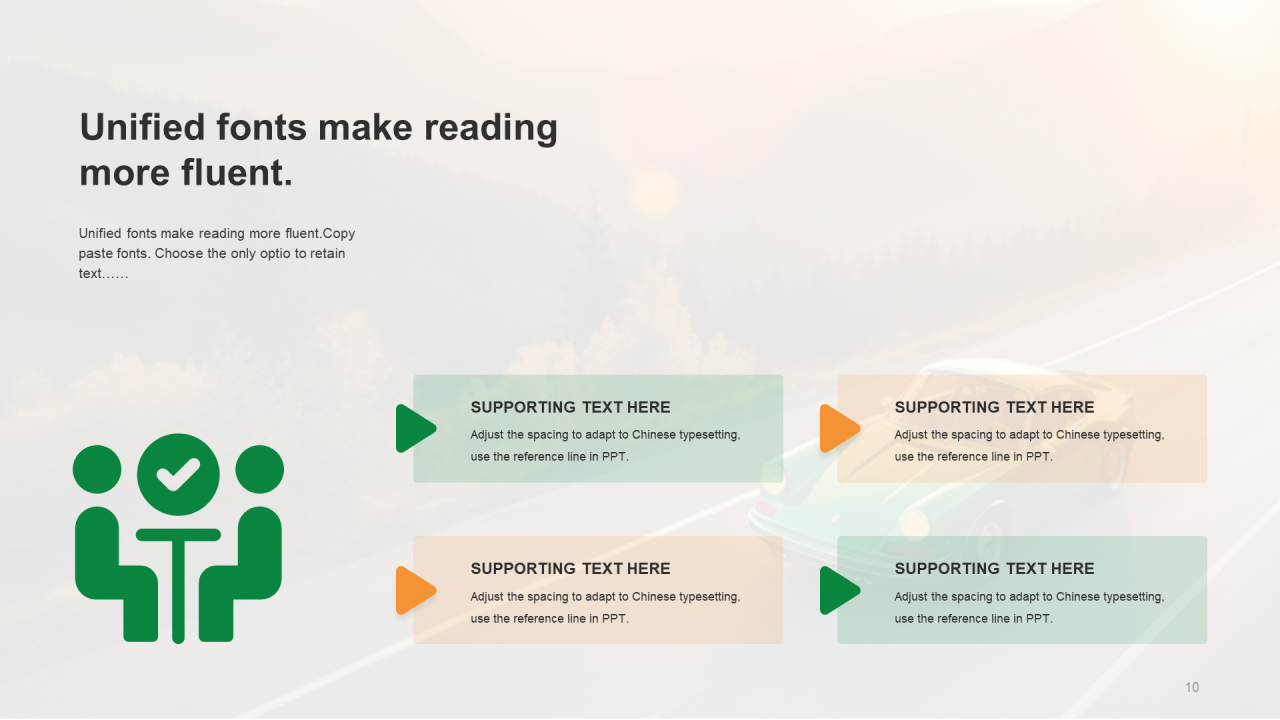 Unified fonts make reading more fluent.

Unified fonts make reading more fluent.Copy paste fonts. Choose the only optio to retain text……

SUPPORTING TEXT HERE
Adjust the spacing to adapt to Chinese typesetting, use the reference line in PPT.

SUPPORTING TEXT HERE
Adjust the spacing to adapt to Chinese typesetting, use the reference line in PPT.

SUPPORTING TEXT HERE
Adjust the spacing to adapt to Chinese typesetting, use the reference line in PPT.

SUPPORTING TEXT HERE
Adjust the spacing to adapt to Chinese typesetting, use the reference line in PPT.

10